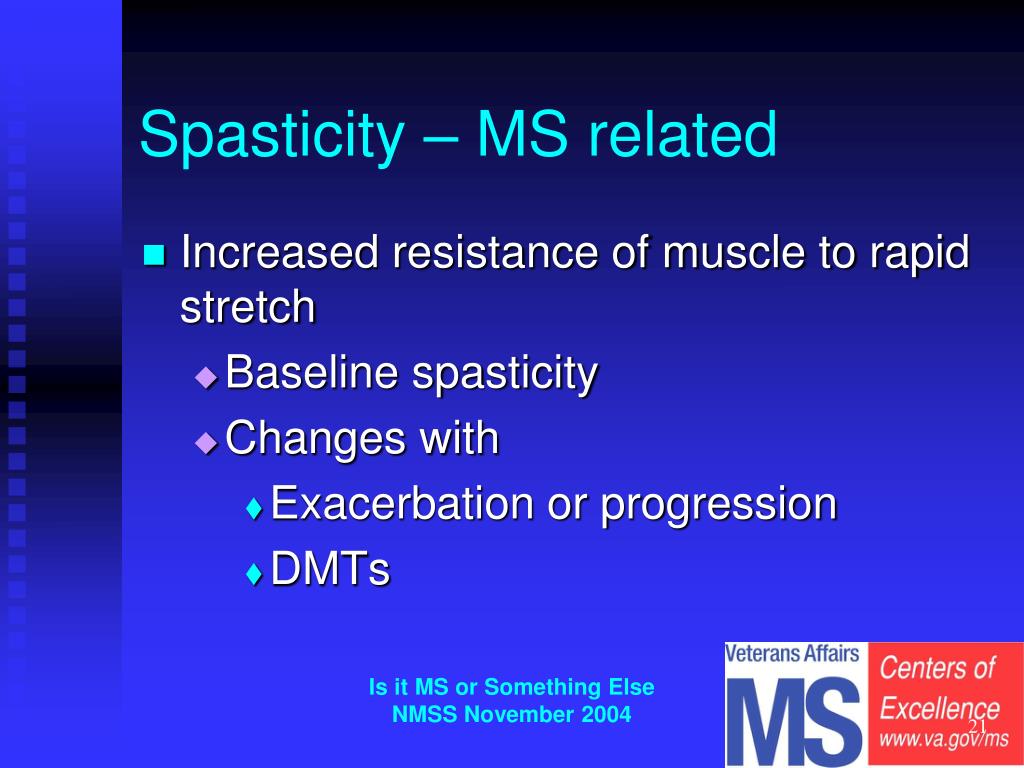 Spasticity – MS related

Increased resistance of muscle to rapid stretch

Baseline spasticity

Changes with

Exacerbation or progression

DMTs

Is it MS or Something Else
NMSS November 2004

Veterans Affairs
MS
Centers of Excellence
www.va.gov/ms

21